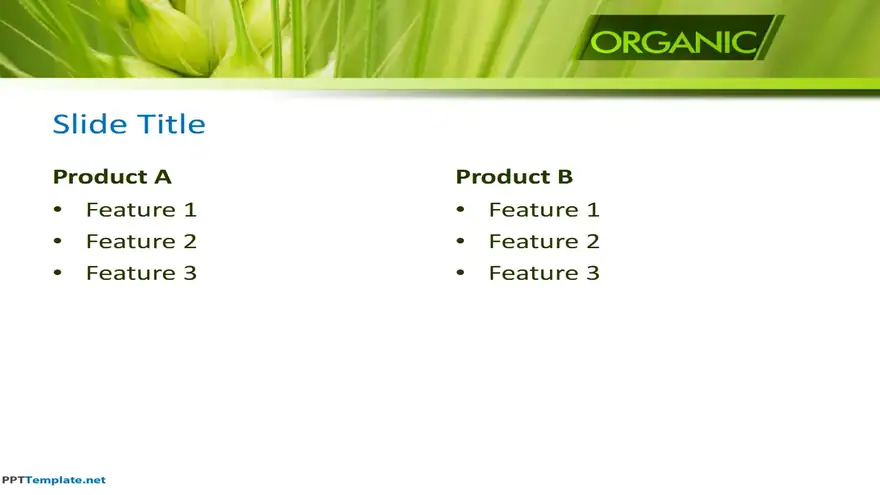 ORGANIC

Slide Title

Product A

• Feature 1
• Feature 2
• Feature 3

Product B

• Feature 1
• Feature 2
• Feature 3

PPTTemplate.net